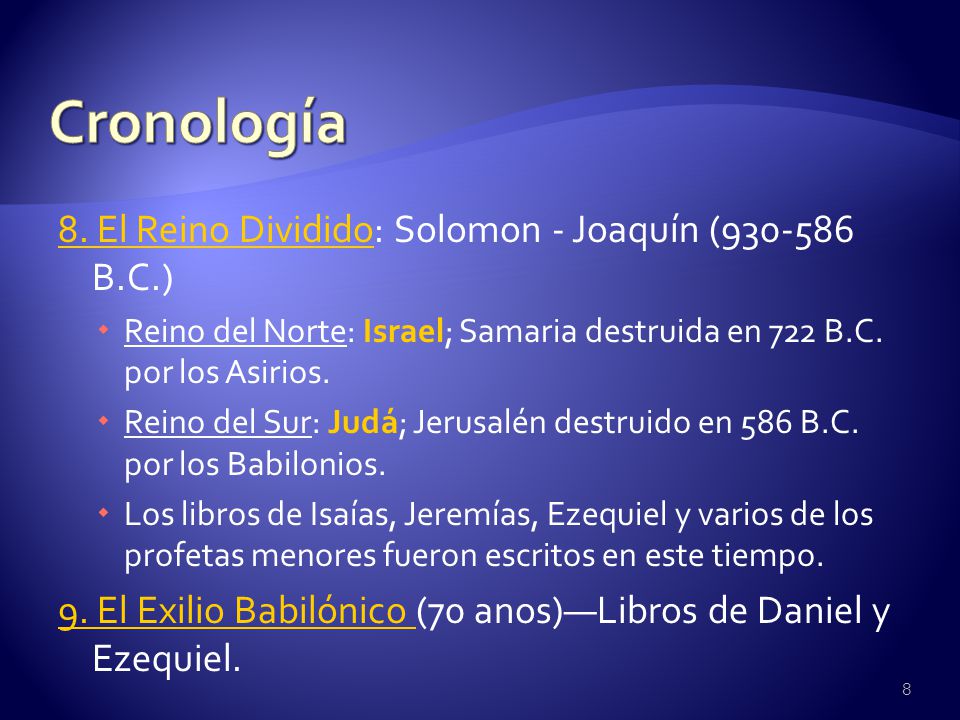 Cronología

8. El Reino Dividido: Solomon - Joaquín (930-586 B.C.)

Reino del Norte: Israel; Samaria destruida en 722 B.C. por los Asirios.

Reino del Sur: Judá; Jerusalén destruido en 586 B.C. por los Babilonios.

Los libros de Isaías, Jeremías, Ezequiel y varios de los profetas menores fueron escritos en este tiempo.

9. El Exilio Babilónico (70 anos)—Libros de Daniel y Ezequiel.

8